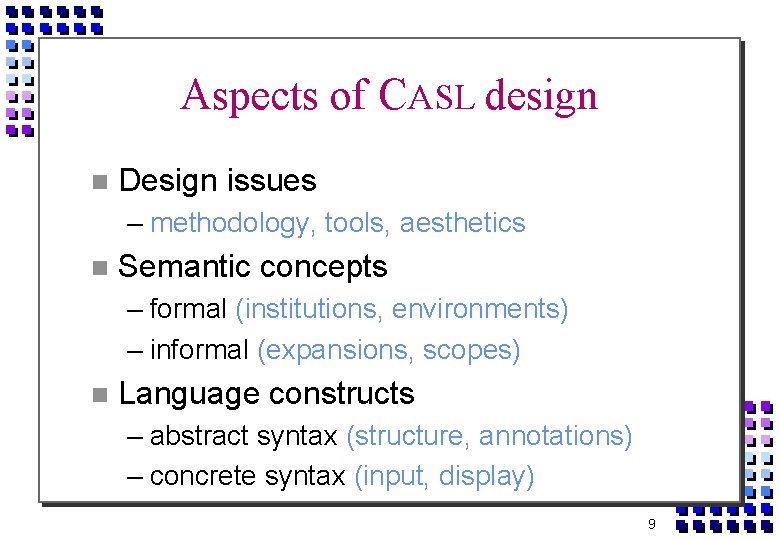 Aspects of CASL design

■ Design issues
– methodology, tools, aesthetics

■ Semantic concepts
– formal (institutions, environments)
– informal (expansions, scopes)

■ Language constructs
– abstract syntax (structure, annotations)
– concrete syntax (input, display)

9